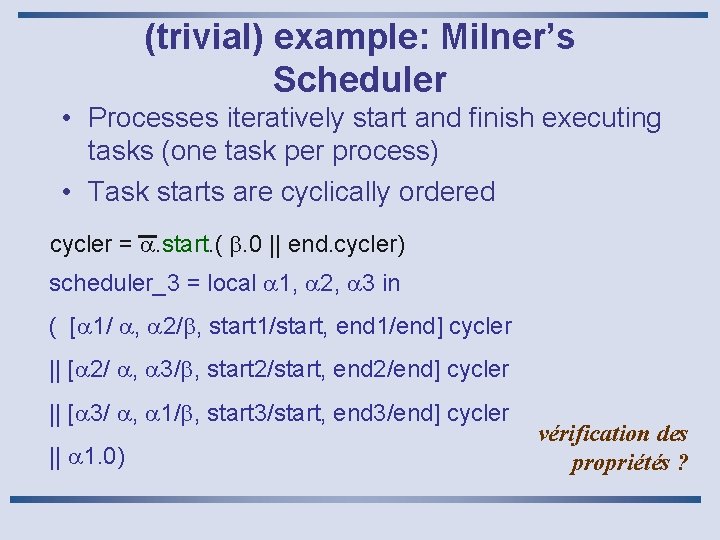 (trivial) example: Milner's Scheduler

• Processes iteratively start and finish executing tasks (one task per process)
• Task starts are cyclically ordered

cycler = $\overline{\alpha}$.start.( $\beta$.0 || end.cycler)

scheduler_3 = local $\alpha$1, $\alpha$2, $\alpha$3 in

( [$\alpha$1/ $\alpha$, $\alpha$2/$\beta$, start1/start, end1/end] cycler

|| [$\alpha$2/ $\alpha$, $\alpha$3/$\beta$, start2/start, end2/end] cycler

|| [$\alpha$3/ $\alpha$, $\alpha$1/$\beta$, start3/start, end3/end] cycler

|| $\alpha$1.0)

vérification des propriétés ?